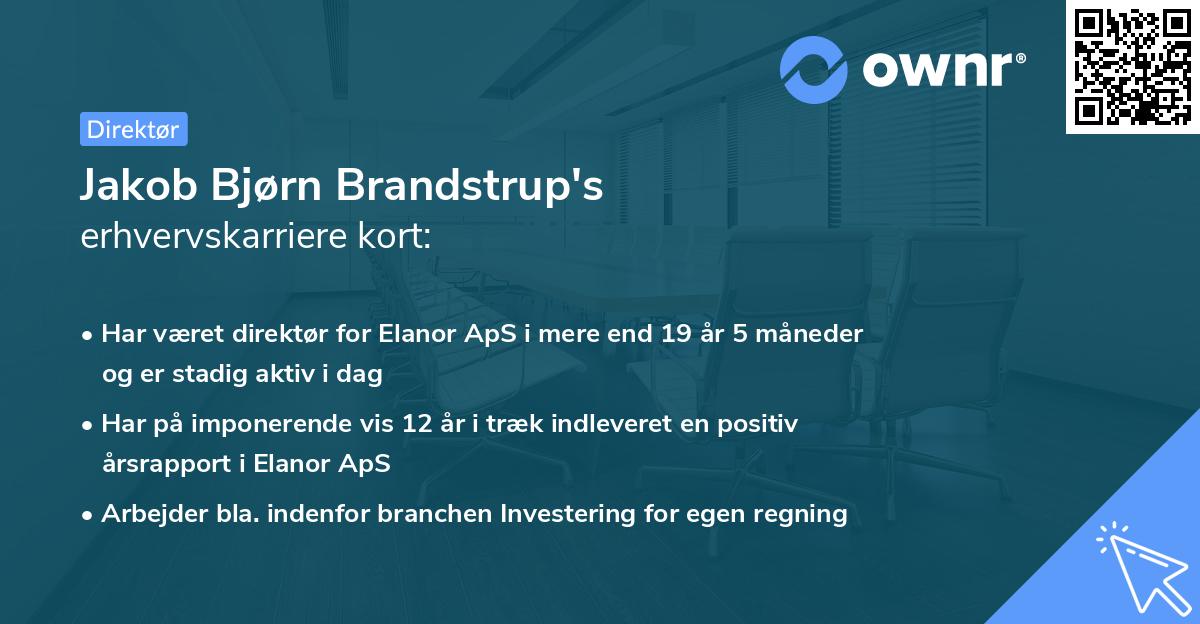 ownr®

Direktør

Jakob Bjørn Brandstrup's
erhvervskarriere kort:

• Har været direktør for Elanor ApS i mere end 19 år 5 måneder og er stadig aktiv i dag
• Har på imponerende vis 12 år i træk indleveret en positiv årsrapport i Elanor ApS
• Arbejder bla. indenfor branchen Investering for egen regning